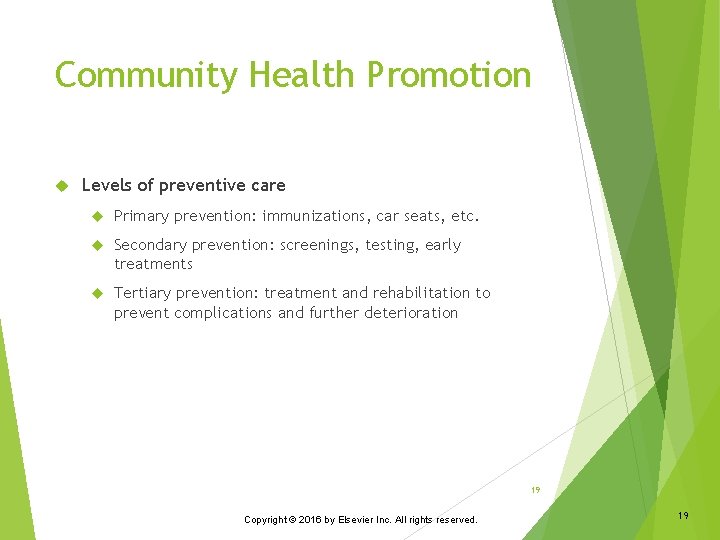 Community Health Promotion

Levels of preventive care

Primary prevention: immunizations, car seats, etc.

Secondary prevention: screenings, testing, early treatments

Tertiary prevention: treatment and rehabilitation to prevent complications and further deterioration

19

Copyright © 2016 by Elsevier Inc. All rights reserved.

19